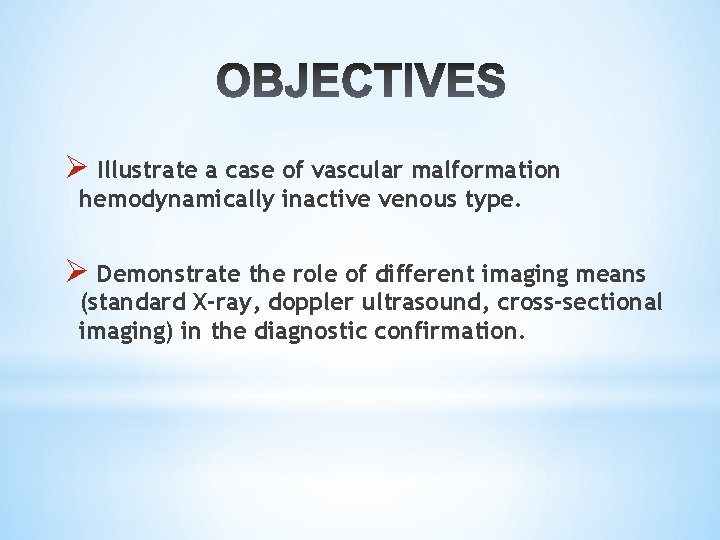 OBJECTIVES

➢ Illustrate a case of vascular malformation hemodynamically inactive venous type.

➢ Demonstrate the role of different imaging means (standard X-ray, doppler ultrasound, cross-sectional imaging) in the diagnostic confirmation.